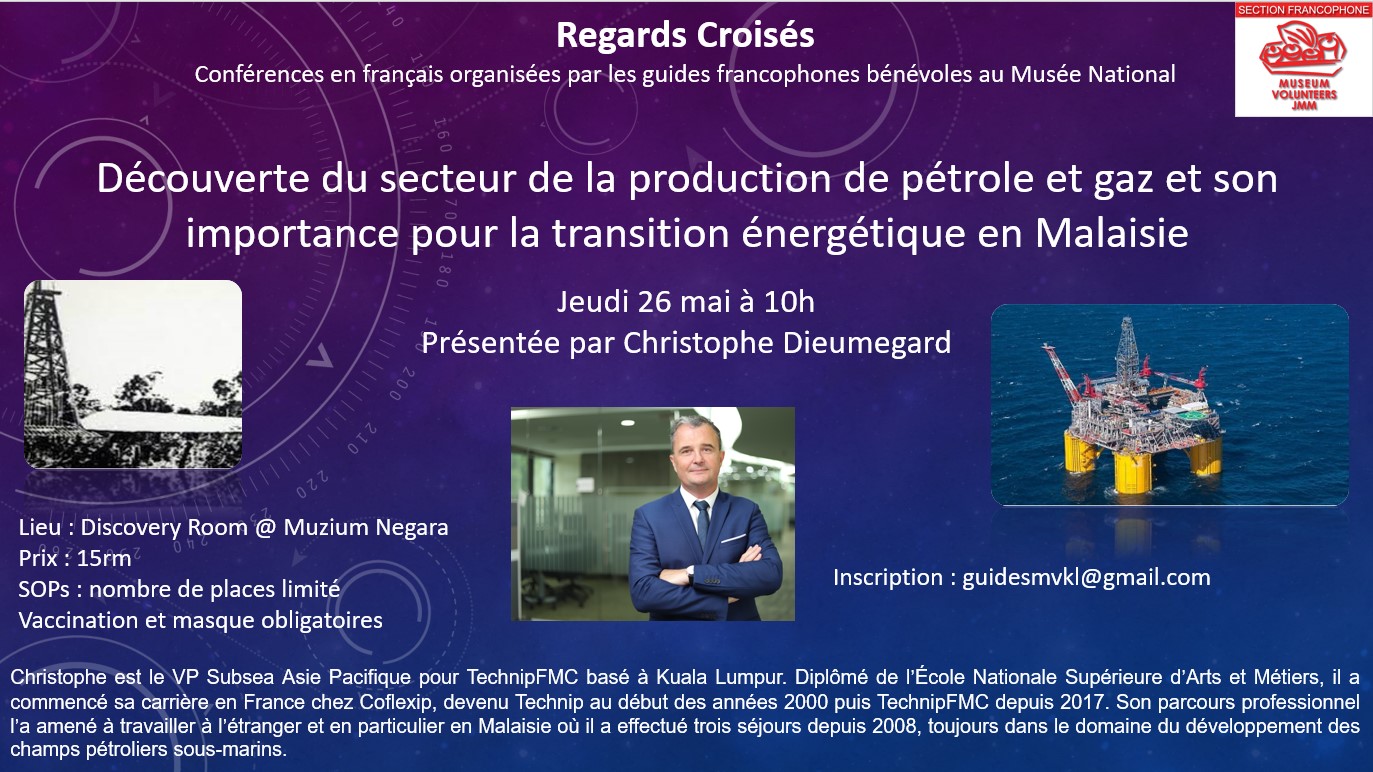 Regards Croisés
Conférences en français organisées par les guides francophones bénévoles au Musée National

SECTION FRANCOPHONE
MUSEUM VOLUNTEERS JMM

Découverte du secteur de la production de pétrole et gaz et son importance pour la transition énergétique en Malaisie

Jeudi 26 mai à 10h
Présentée par Christophe Dieumegard

Lieu : Discovery Room @ Muzium Negara
Prix : 15rm
SOPs : nombre de places limité
Vaccination et masque obligatoires

Inscription : guidesmvkl@gmail.com

Christophe est le VP Subsea Asie Pacifique pour TechnipFMC basé à Kuala Lumpur. Diplômé de l'École Nationale Supérieure d'Arts et Métiers, il a commencé sa carrière en France chez Coflexip, devenu Technip au début des années 2000 puis TechnipFMC depuis 2017. Son parcours professionnel l'a amené à travailler à l'étranger et en particulier en Malaisie où il a effectué trois séjours depuis 2008, toujours dans le domaine du développement des champs pétroliers sous-marins.